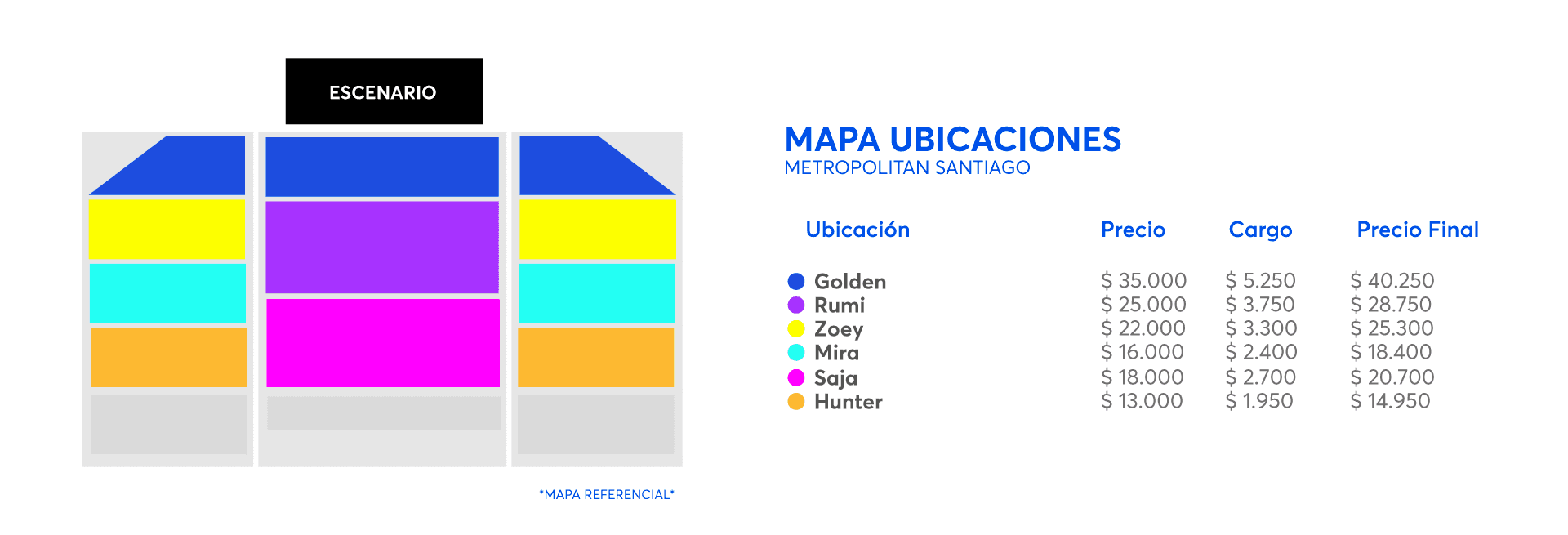 ESCENARIO

*MAPA REFERENCIAL*

MAPA UBICACIONES
METROPOLITAN SANTIAGO

| Ubicación | Precio | Cargo | Precio Final |
|---|---|---|---|
| Golden | $ 35.000 | $ 5.250 | $ 40.250 |
| Rumi | $ 25.000 | $ 3.750 | $ 28.750 |
| Zoey | $ 22.000 | $ 3.300 | $ 25.300 |
| Mira | $ 16.000 | $ 2.400 | $ 18.400 |
| Saja | $ 18.000 | $ 2.700 | $ 20.700 |
| Hunter | $ 13.000 | $ 1.950 | $ 14.950 |